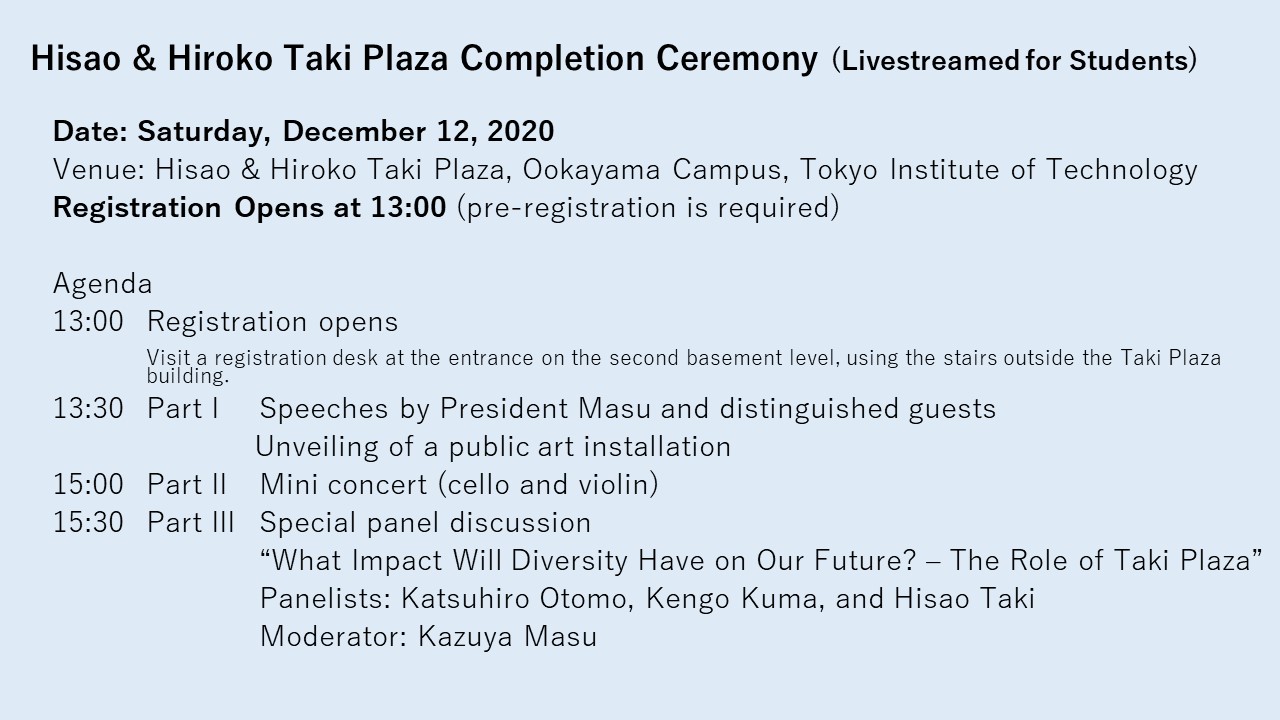 Hisao & Hiroko Taki Plaza Completion Ceremony (Livestreamed for Students)

Date: Saturday, December 12, 2020
Venue: Hisao & Hiroko Taki Plaza, Ookayama Campus, Tokyo Institute of Technology
Registration Opens at 13:00 (pre-registration is required)

Agenda
13:00 Registration opens
Visit a registration desk at the entrance on the second basement level, using the stairs outside the Taki Plaza building.
13:30 Part I Speeches by President Masu and distinguished guests
Unveiling of a public art installation
15:00 Part II Mini concert (cello and violin)
15:30 Part III Special panel discussion
“What Impact Will Diversity Have on Our Future? – The Role of Taki Plaza”
Panelists: Katsuhiro Otomo, Kengo Kuma, and Hisao Taki
Moderator: Kazuya Masu